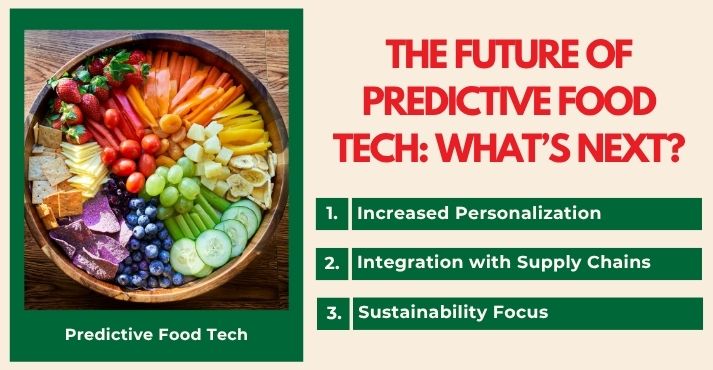 Predictive Food Tech

THE FUTURE OF PREDICTIVE FOOD TECH: WHAT'S NEXT?

1. Increased Personalization

2. Integration with Supply Chains

3. Sustainability Focus